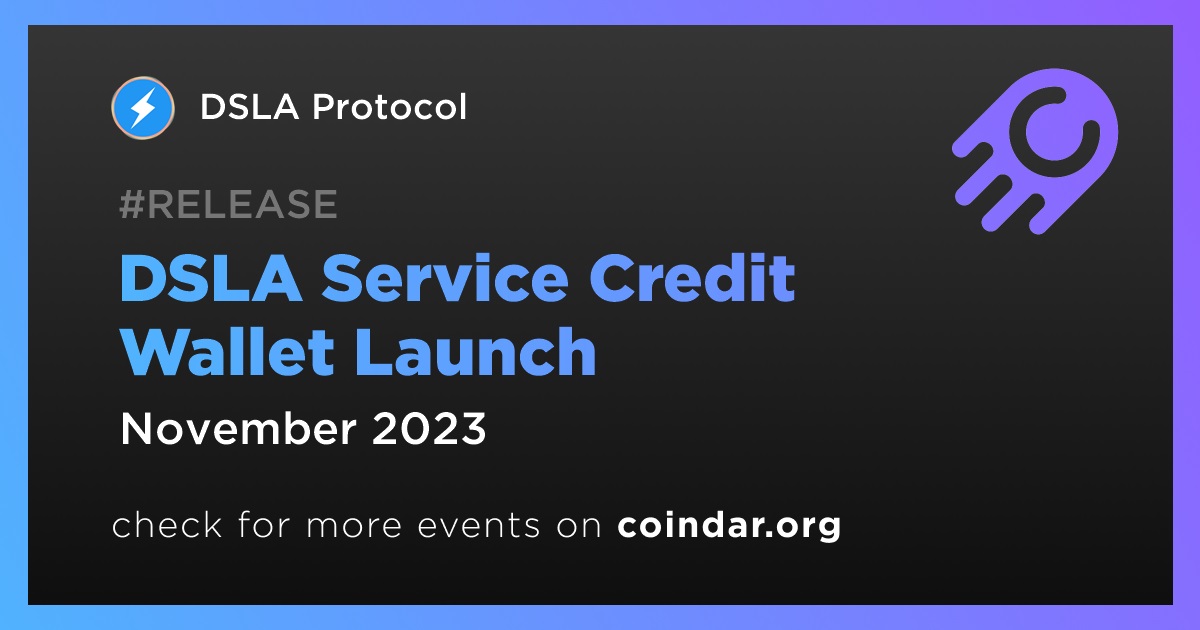 DSLA Protocol

#RELEASE

DSLA Service Credit Wallet Launch

November 2023

check for more events on coindar.org